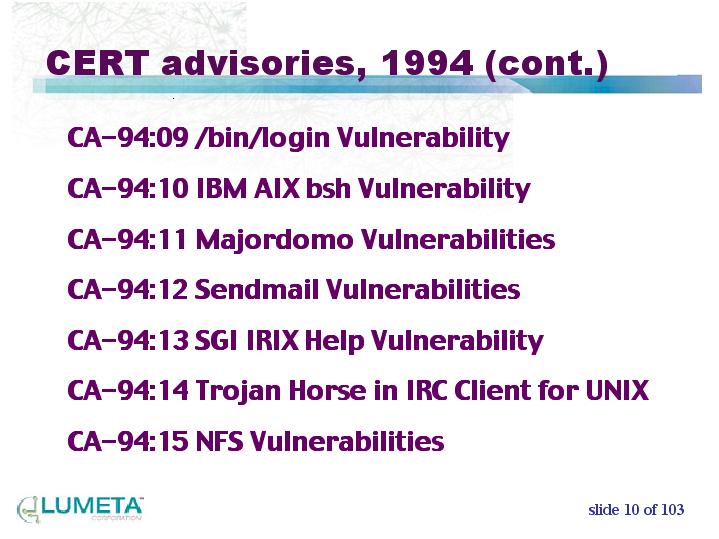 CERT advisories, 1994 (cont.)

CA-94:09 /bin/login Vulnerability

CA-94:10 IBM AIX bsh Vulnerability

CA-94:11 Majordomo Vulnerabilities

CA-94:12 Sendmail Vulnerabilities

CA-94:13 SGI IRIX Help Vulnerability

CA-94:14 Trojan Horse in IRC Client for UNIX

CA-94:15 NFS Vulnerabilities

LUMETA™ CORPORATION

slide 10 of 103